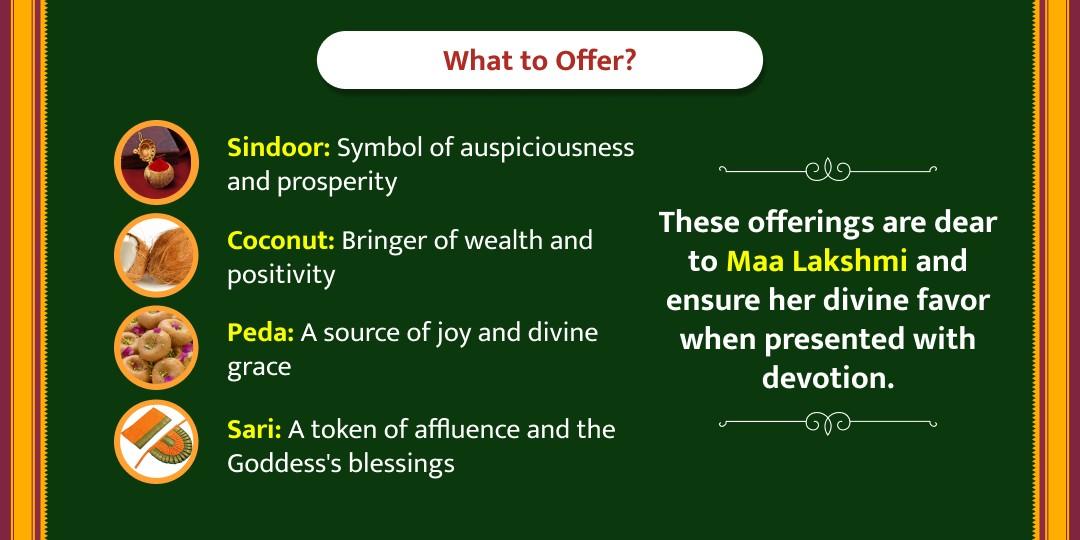 What to Offer?

Sindoor: Symbol of auspiciousness and prosperity

Coconut: Bringer of wealth and positivity

Peda: A source of joy and divine grace

Sari: A token of affluence and the Goddess's blessings

These offerings are dear to Maa Lakshmi and ensure her divine favor when presented with devotion.